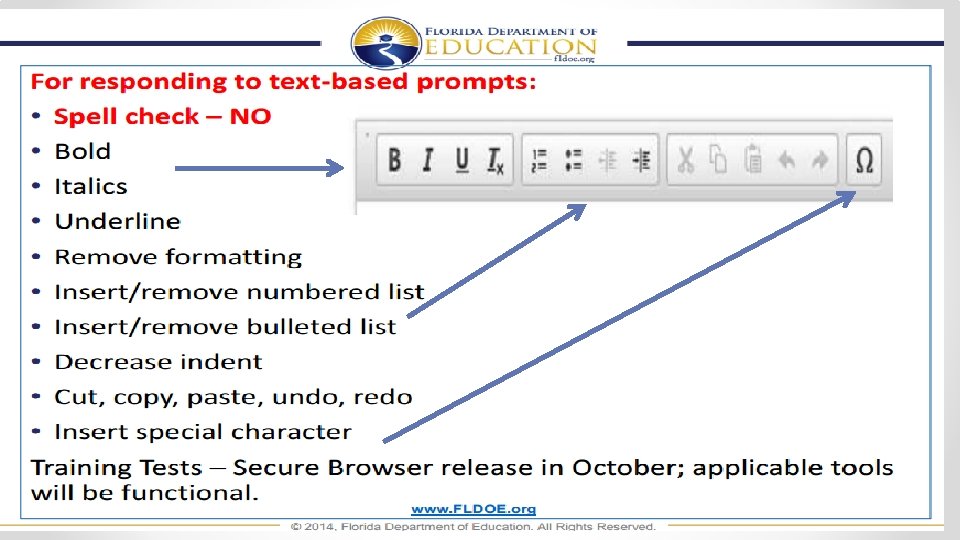 FLORIDA DEPARTMENT OF EDUCATION
fldoe.org

For responding to text-based prompts:

• Spell check – NO
• Bold
• Italics
• Underline
• Remove formatting
• Insert/remove numbered list
• Insert/remove bulleted list
• Decrease indent
• Cut, copy, paste, undo, redo
• Insert special character

B I U $I_x$ Ω

Training Tests – Secure Browser release in October; applicable tools will be functional.

www.FLDOE.org

© 2014, Florida Department of Education. All Rights Reserved.